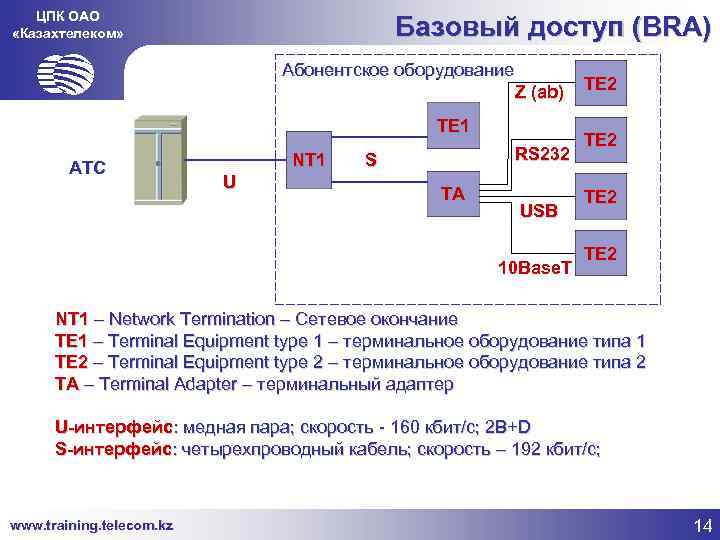 ЦПК ОАО «Казахтелеком»

Базовый доступ (BRA)

Абонентское оборудование

АТС

U

NT1

S

TE1

TA

Z (ab)

TE2

RS232

TE2

USB

TE2

10BaseT

TE2

NT1 – Network Termination – Сетевое окончание
TE1 – Terminal Equipment type 1 – терминальное оборудование типа 1
TE2 – Terminal Equipment type 2 – терминальное оборудование типа 2
TA – Terminal Adapter – терминальный адаптер

U-интерфейс: медная пара; скорость - 160 кбит/с; 2B+D
S-интерфейс: четырехпроводный кабель; скорость – 192 кбит/с;

www.training.telecom.kz

14